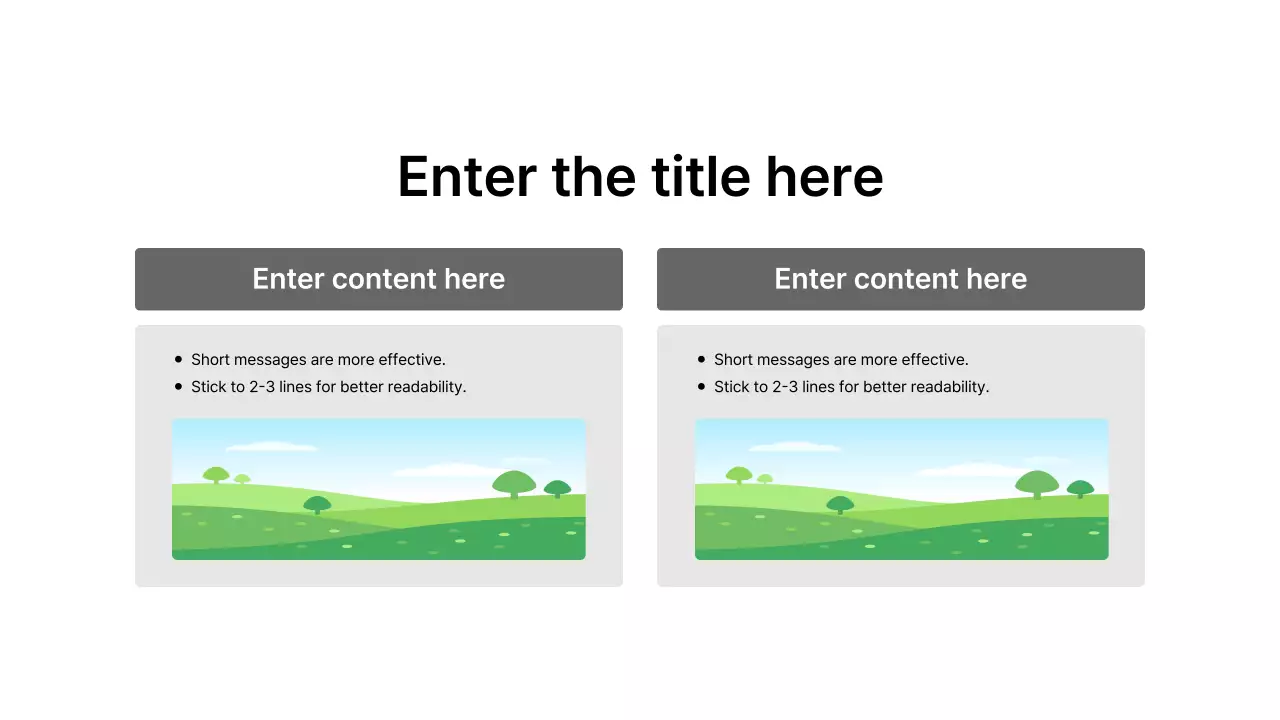 Enter the title here

Enter content here

- Short messages are more effective.
- Stick to 2-3 lines for better readability.

Enter content here

- Short messages are more effective.
- Stick to 2-3 lines for better readability.